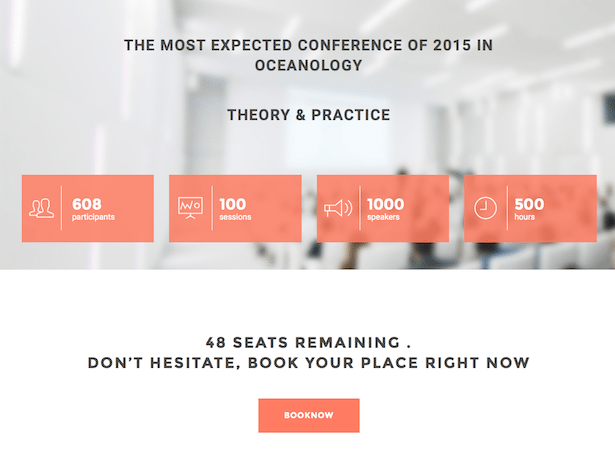 THE MOST EXPECTED CONFERENCE OF 2015 IN OCEANOLOGY

THEORY & PRACTICE

608
participants

100
sessions

1000
speakers

500
hours

48 SEATS REMAINING .
DON'T HESITATE, BOOK YOUR PLACE RIGHT NOW

BOOKNOW